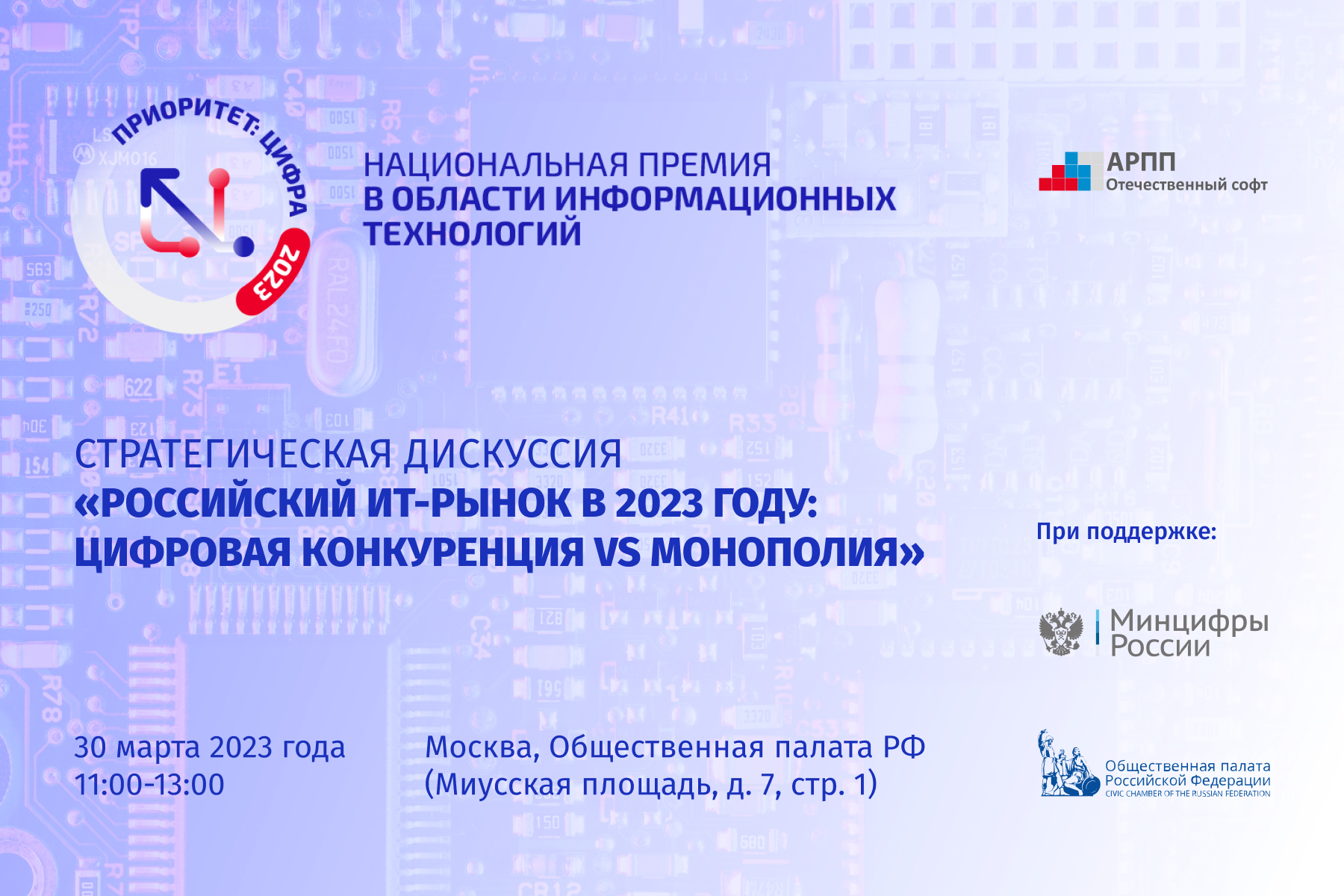 ПРИОРИТЕТ: ЦИФРА
2023

НАЦИОНАЛЬНАЯ ПРЕМИЯ
В ОБЛАСТИ ИНФОРМАЦИОННЫХ ТЕХНОЛОГИЙ

АРПП
Отечественный софт

СТРАТЕГИЧЕСКАЯ ДИСКУССИЯ
«РОССИЙСКИЙ ИТ-РЫНОК В 2023 ГОДУ: ЦИФРОВАЯ КОНКУРЕНЦИЯ VS МОНОПОЛИЯ»

При поддержке:

Минцифры России

30 марта 2023 года
11:00-13:00

Москва, Общественная палата РФ
(Миусская площадь, д. 7, стр. 1)

Общественная палата Российской Федерации
CIVIC CHAMBER OF THE RUSSIAN FEDERATION